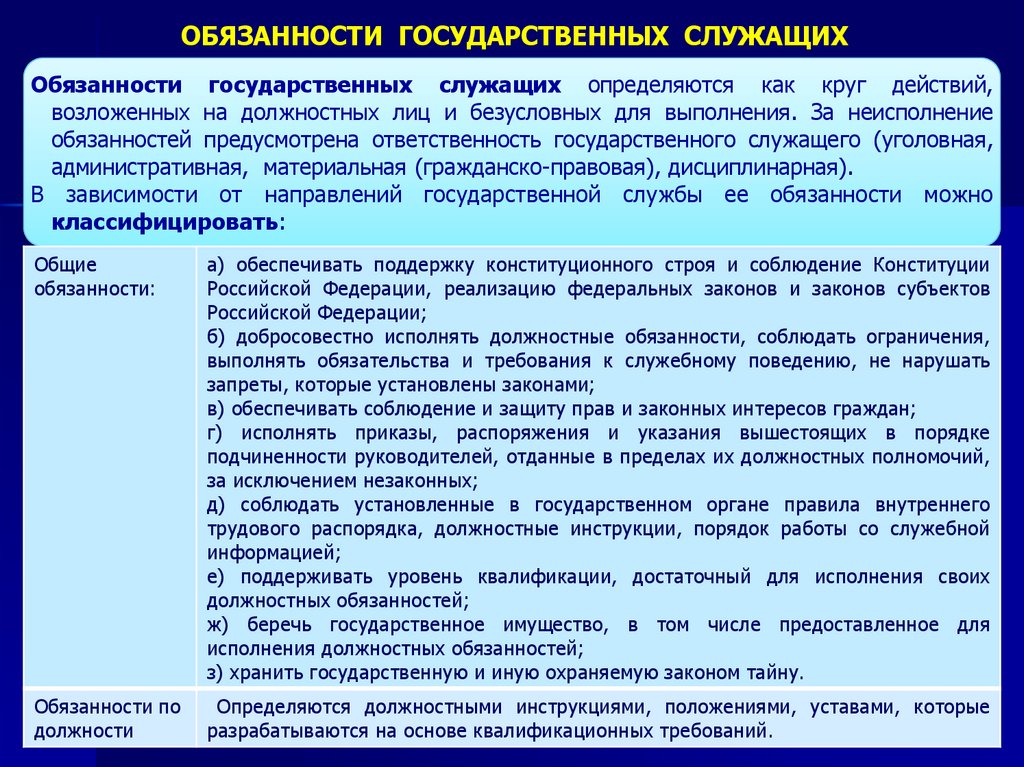 ОБЯЗАННОСТИ ГОСУДАРСТВЕННЫХ СЛУЖАЩИХ

Обязанности государственных служащих определяются как круг действий, возложенных на должностных лиц и безусловных для выполнения. За неисполнение обязанностей предусмотрена ответственность государственного служащего (уголовная, административная, материальная (гражданско-правовая), дисциплинарная).
В зависимости от направлений государственной службы ее обязанности можно классифицировать:

| Общие обязанности: | а) обеспечивать поддержку конституционного строя и соблюдение Конституции Российской Федерации, реализацию федеральных законов и законов субъектов Российской Федерации; б) добросовестно исполнять должностные обязанности, соблюдать ограничения, выполнять обязательства и требования к служебному поведению, не нарушать запреты, которые установлены законами; в) обеспечивать соблюдение и защиту прав и законных интересов граждан; г) исполнять приказы, распоряжения и указания вышестоящих в порядке подчиненности руководителей, отданные в пределах их должностных полномочий, за исключением незаконных; д) соблюдать установленные в государственном органе правила внутреннего трудового распорядка, должностные инструкции, порядок работы со служебной информацией; е) поддерживать уровень квалификации, достаточный для исполнения своих должностных обязанностей; ж) беречь государственное имущество, в том числе предоставленное для исполнения должностных обязанностей; з) хранить государственную и иную охраняемую законом тайну. |
|---|---|
| Обязанности по должности | Определяются должностными инструкциями, положениями, уставами, которые разрабатываются на основе квалификационных требований. |